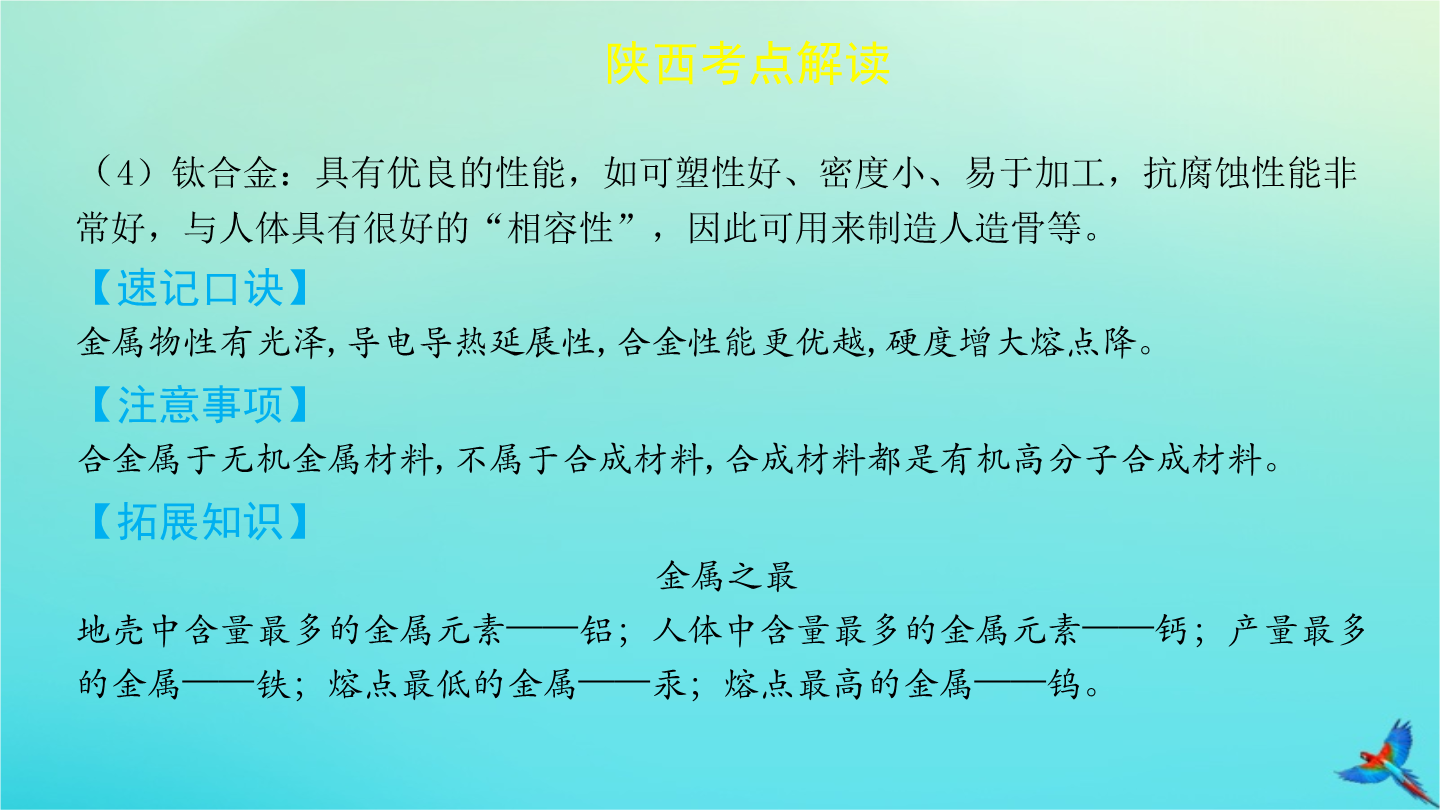 陕西考点解读

（4）钛合金：具有优良的性能，如可塑性好、密度小、易于加工，抗腐蚀性能非常好，与人体具有很好的“相容性”，因此可用来制造人造骨等。

【速记口诀】

金属物性有光泽，导电导热延展性，合金性能更优越，硬度增大熔点降。

【注意事项】

合金属于无机金属材料，不属于合成材料，合成材料都是有机高分子合成材料。

【拓展知识】

金属之最

地壳中含量最多的金属元素——铝；人体中含量最多的金属元素——钙；产量最多的金属——铁；熔点最低的金属——汞；熔点最高的金属——钨。